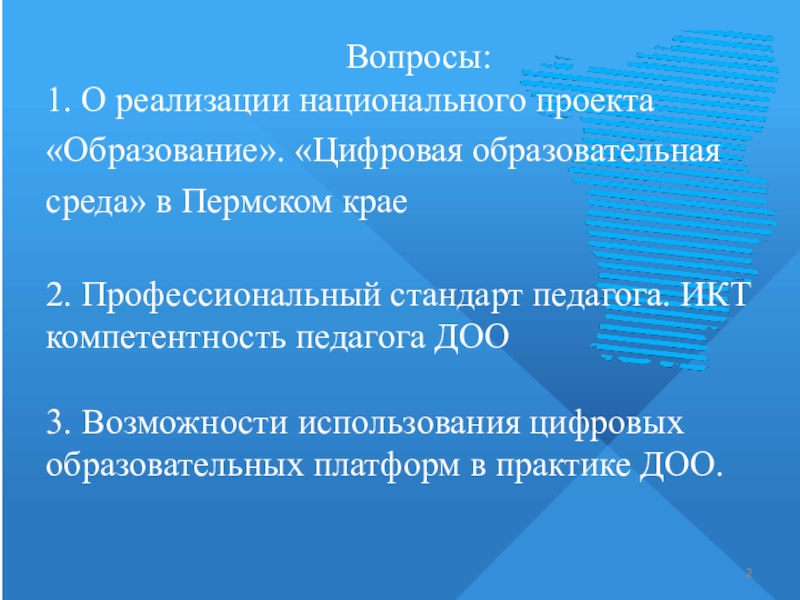 Вопросы:

1. О реализации национального проекта «Образование». «Цифровая образовательная среда» в Пермском крае

2. Профессиональный стандарт педагога. ИКТ компетентность педагога ДОО

3. Возможности использования цифровых образовательных платформ в практике ДОО.

2